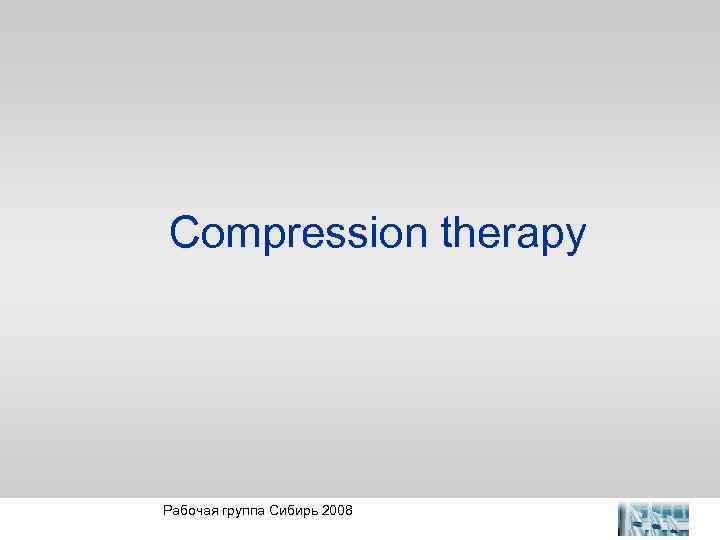 Compression therapy

Рабочая группа Сибирь 2008